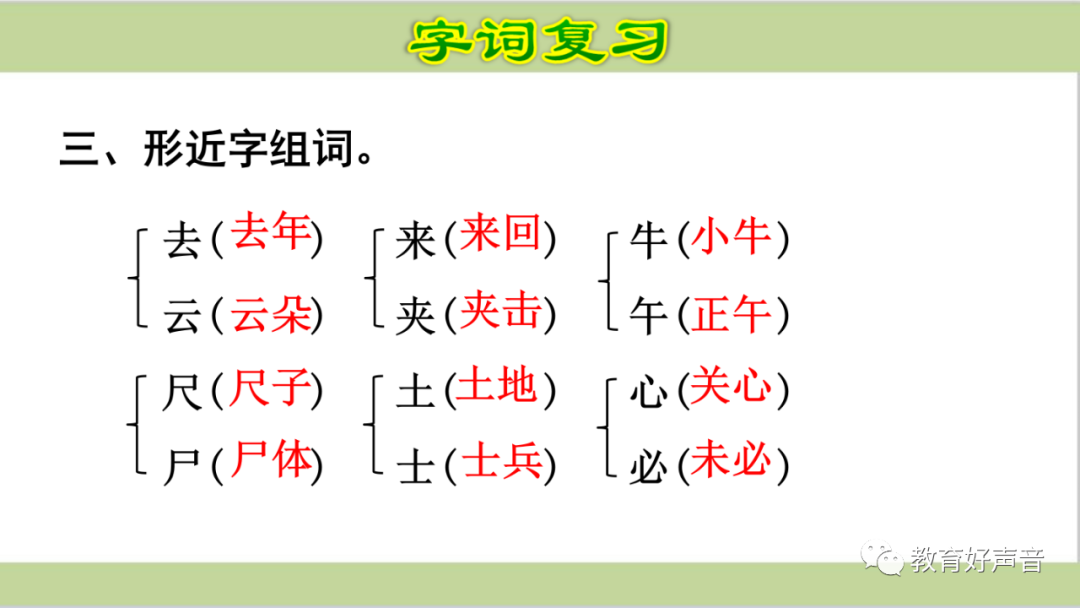 字词复习

三、形近字组词。

去（去年）
云（云朵）

来（来回）
夹（夹击）

牛（小牛）
午（正午）

尺（尺子）
尸（尸体）

土（土地）
士（士兵）

心（关心）
必（未必）

教育好声音